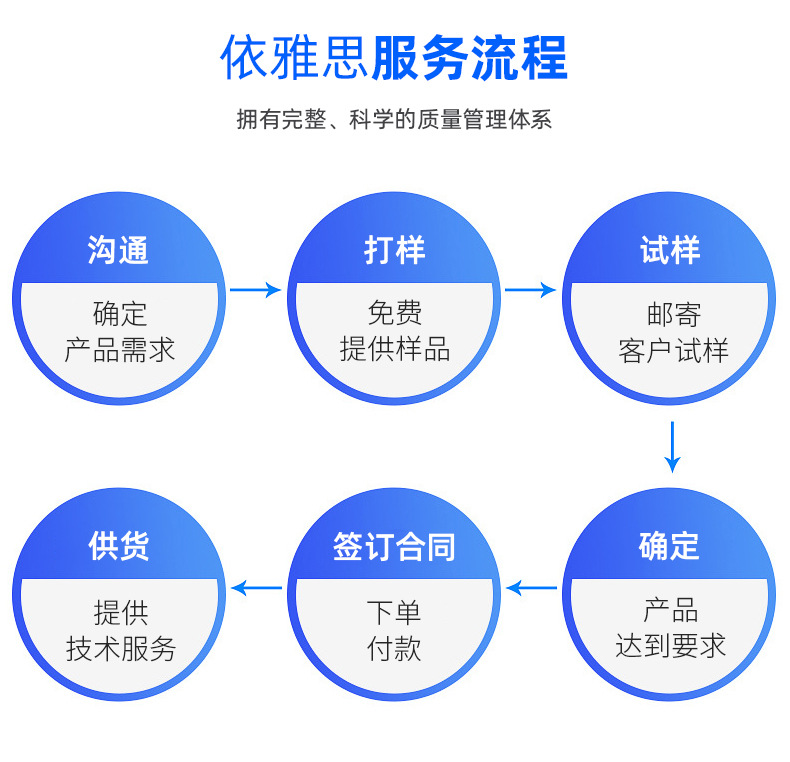 依雅思服务流程

拥有完整、科学的质量管理体系

沟通

确定
产品需求

打样

免费
提供样品

试样

邮寄
客户试样

确定

产品
达到要求

签订合同

下单
付款

供货

提供
技术服务